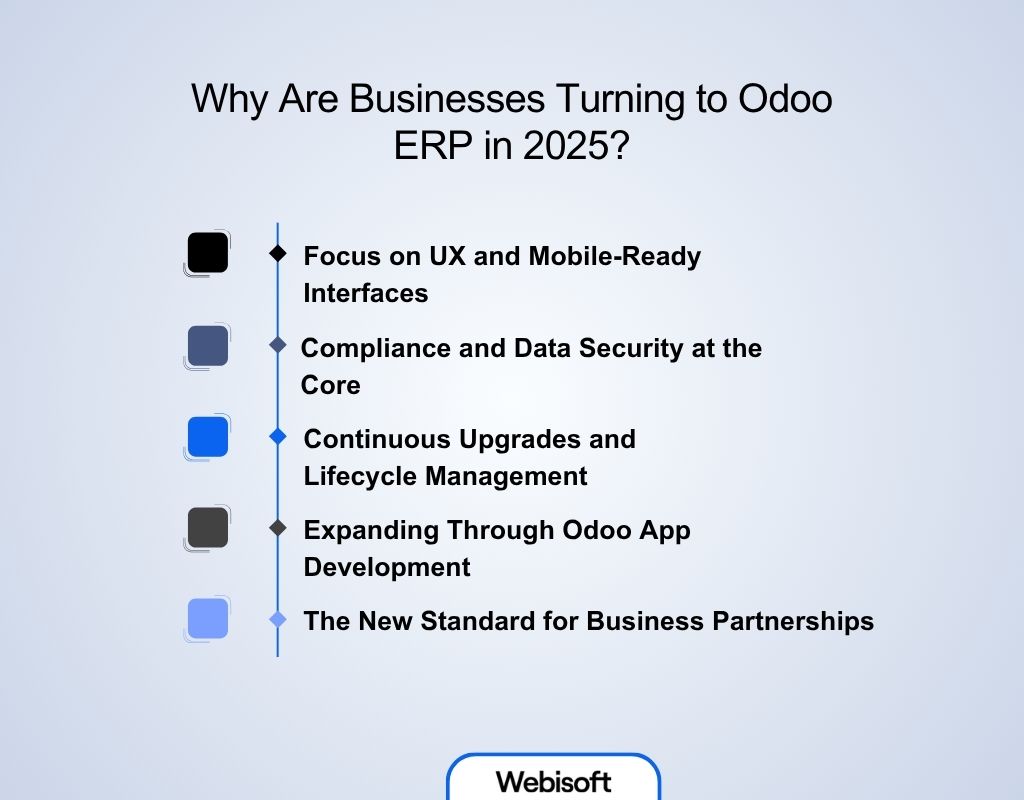 Why Are Businesses Turning to Odoo ERP in 2025?

Focus on UX and Mobile-Ready Interfaces

Compliance and Data Security at the Core

Continuous Upgrades and Lifecycle Management

Expanding Through Odoo App Development

The New Standard for Business Partnerships

Webisoft